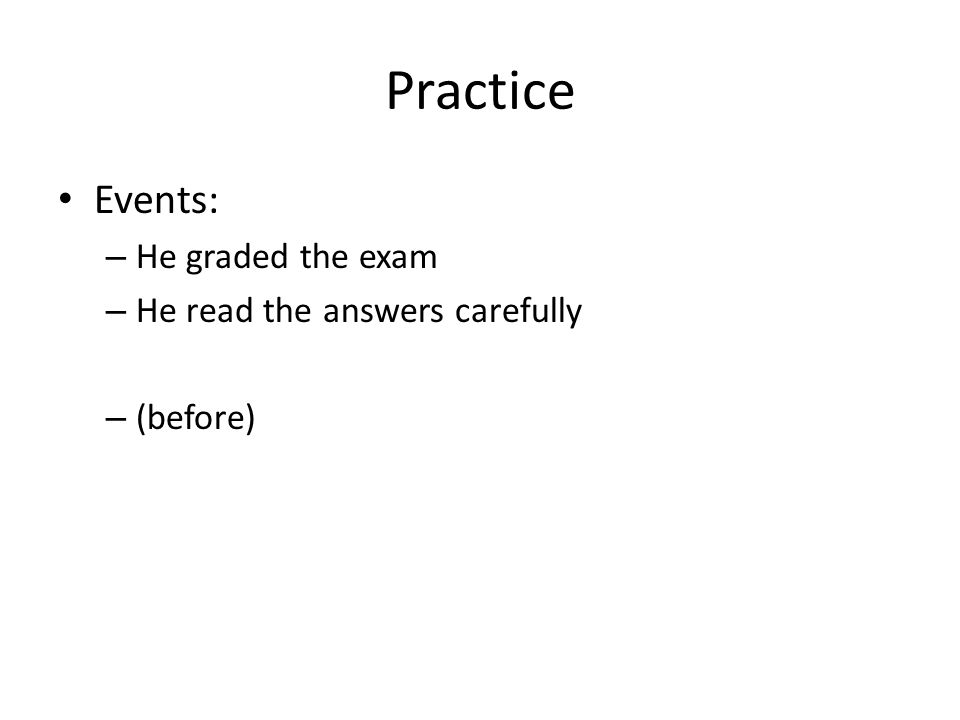 Practice

• Events:
– He graded the exam
– He read the answers carefully

– (before)